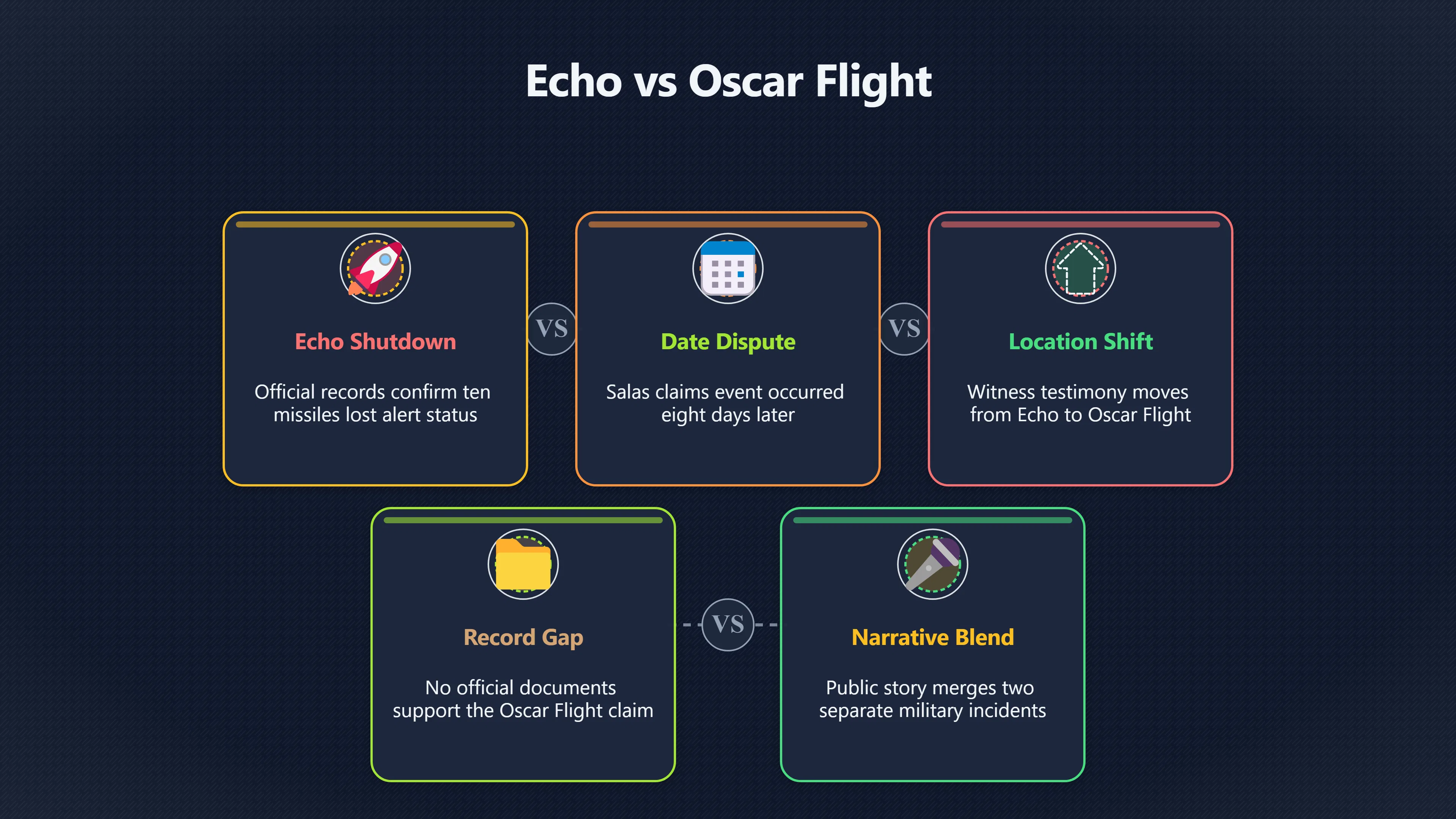 Echo vs Oscar Flight

Echo Shutdown

Official records confirm ten missiles lost alert status

VS

Date Dispute

Salas claims event occurred eight days later

VS

Location Shift

Witness testimony moves from Echo to Oscar Flight

Record Gap

No official documents support the Oscar Flight claim

VS

Narrative Blend

Public story merges two separate military incidents